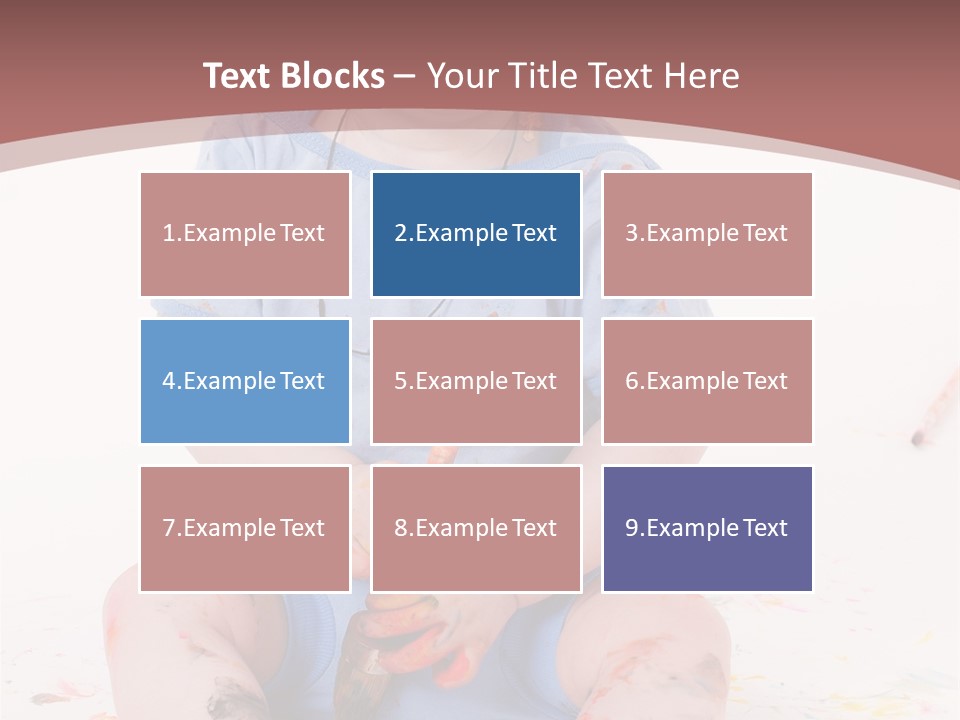 Text Blocks – Your Title Text Here

1.Example Text

2.Example Text

3.Example Text

4.Example Text

5.Example Text

6.Example Text

7.Example Text

8.Example Text

9.Example Text